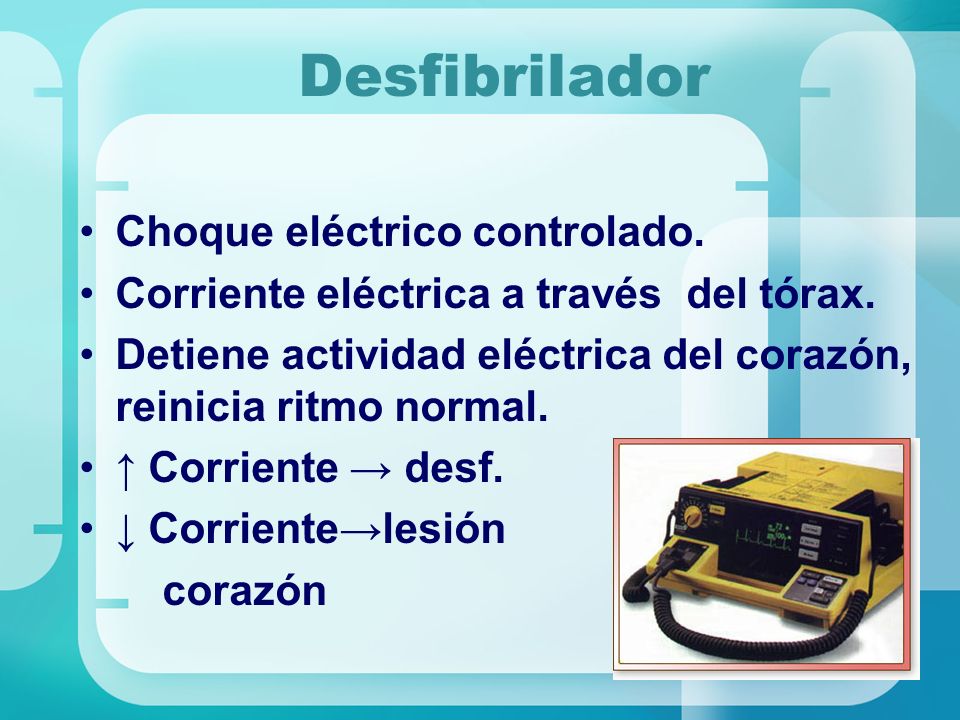 Desfibrilador

• Choque eléctrico controlado.
• Corriente eléctrica a través del tórax.
• Detiene actividad eléctrica del corazón, reinicia ritmo normal.
• ↑ Corriente → desf.
• ↓ Corriente→lesión corazón